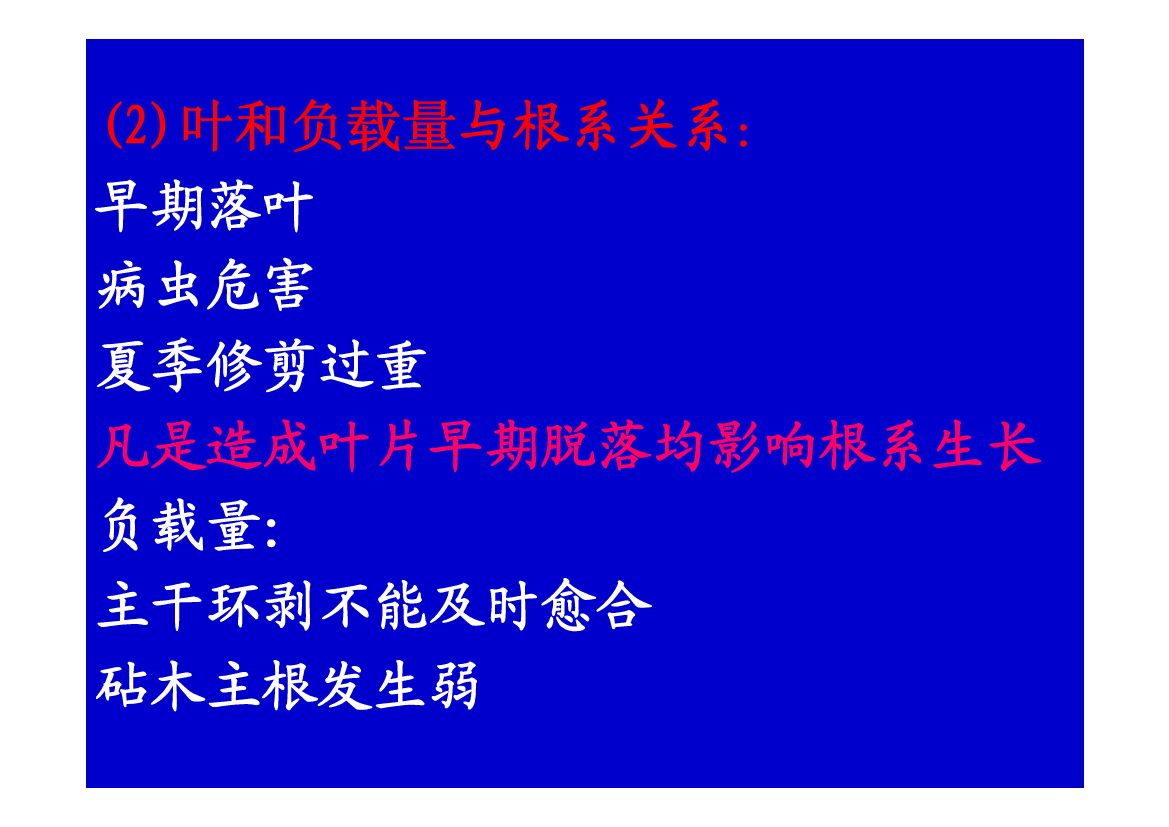 (2) 叶和负载量与根系关系:
早期落叶
病虫危害
夏季修剪过重
凡是造成叶片早期脱落均影响根系生长
负载量:
主干环剥不能及时愈合
砧木主根发生弱